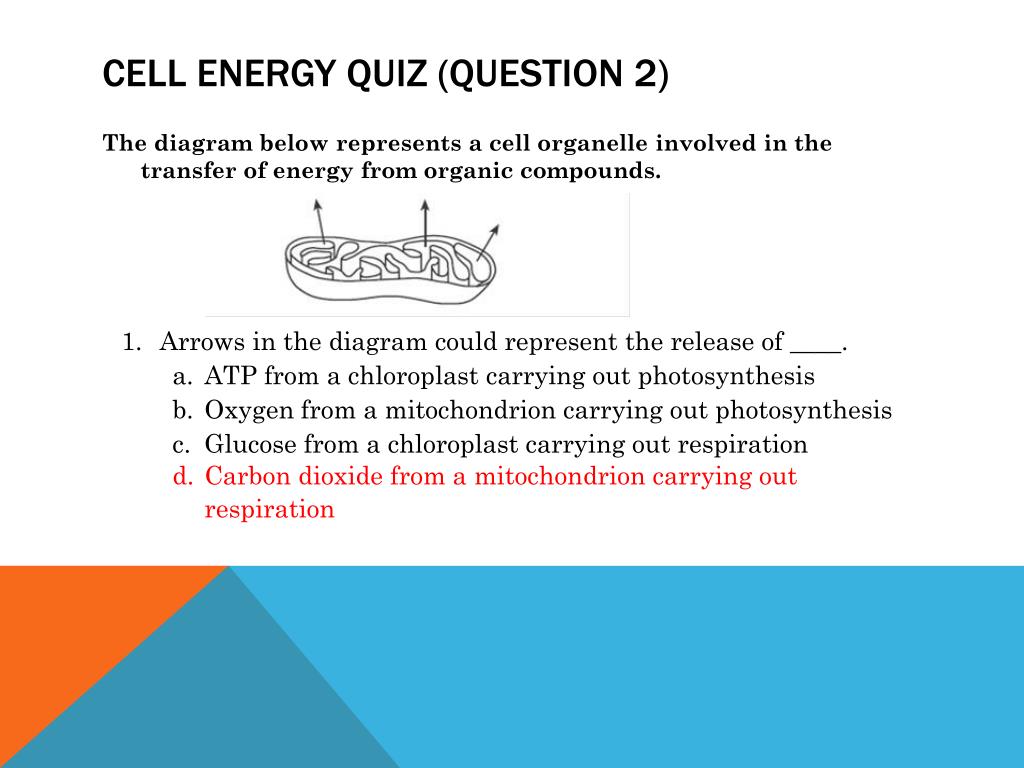 CELL ENERGY QUIZ (QUESTION 2)

The diagram below represents a cell organelle involved in the transfer of energy from organic compounds.

1. Arrows in the diagram could represent the release of ____.
a. ATP from a chloroplast carrying out photosynthesis
b. Oxygen from a mitochondrion carrying out photosynthesis
c. Glucose from a chloroplast carrying out respiration
d. Carbon dioxide from a mitochondrion carrying out respiration